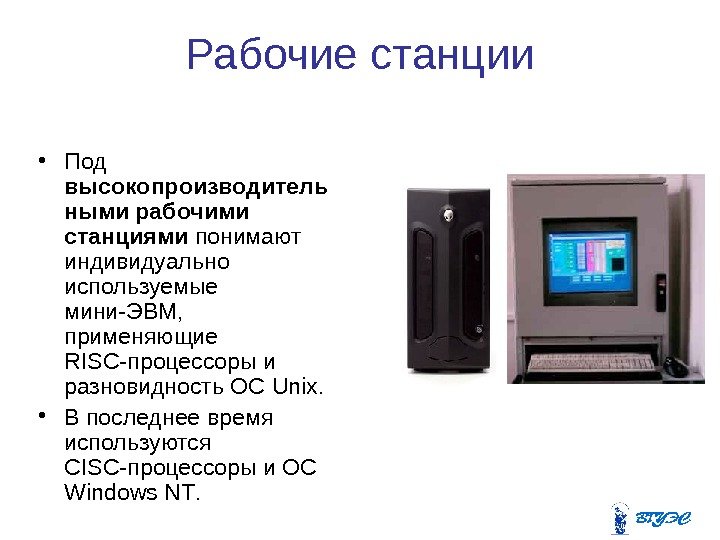 Рабочие станции

• Под высокопроизводительными рабочими станциями понимают индивидуально используемые мини-ЭВМ, применяющие RISC-процессоры и разновидность ОС Unix.
• В последнее время используются CISC-процессоры и ОС Windows NT.

ВГУЭС